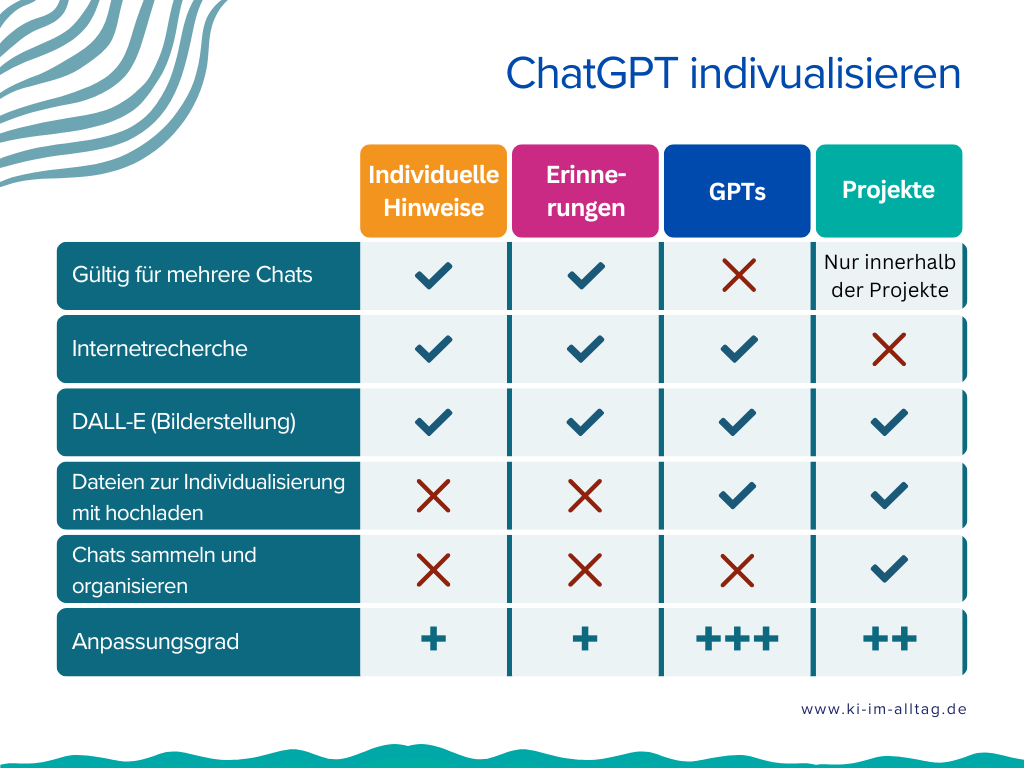 ChatGPT indivualisieren

| | Individuelle Hinweise | Erinnerungen | GPTs | Projekte |
|---|---|---|---|---|
| Gültig für mehrere Chats | ✓ | ✓ | ✗ | Nur innerhalb der Projekte |
| Internetrecherche | ✓ | ✓ | ✓ | ✗ |
| DALL-E (Bilderstellung) | ✓ | ✓ | ✓ | ✓ |
| Dateien zur Individualisierung mit hochladen | ✗ | ✗ | ✓ | ✓ |
| Chats sammeln und organisieren | ✗ | ✗ | ✗ | ✓ |
| Anpassungsgrad | + | + | +++ | ++ |

www.ki-im-alltag.de